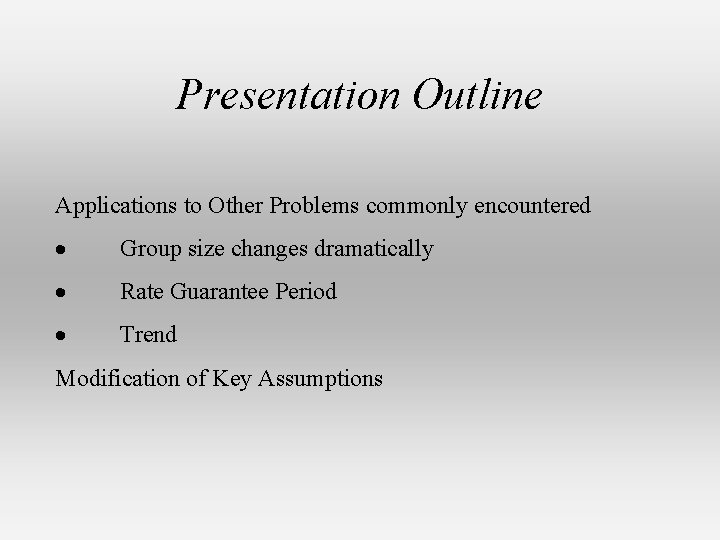 Presentation Outline

Applications to Other Problems commonly encountered

• Group size changes dramatically

• Rate Guarantee Period

• Trend

Modification of Key Assumptions